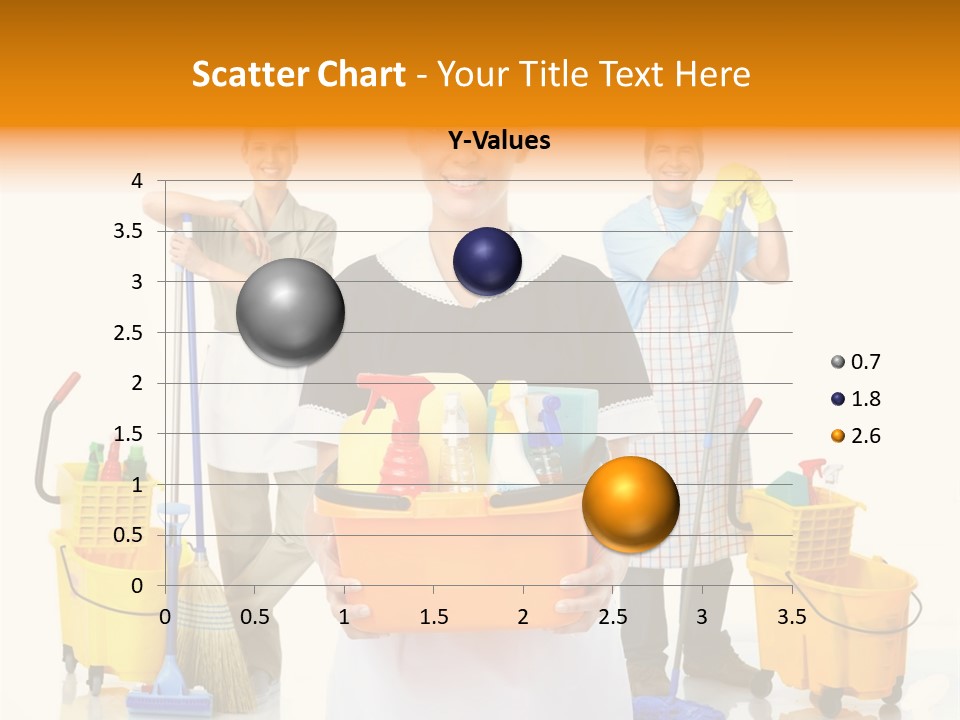 Scatter Chart - Your Title Text Here

Y-Values

4
3.5
3
2.5
2
1.5
1
0.5
0

0 0.5 1 1.5 2 2.5 3 3.5

0.7
1.8
2.6